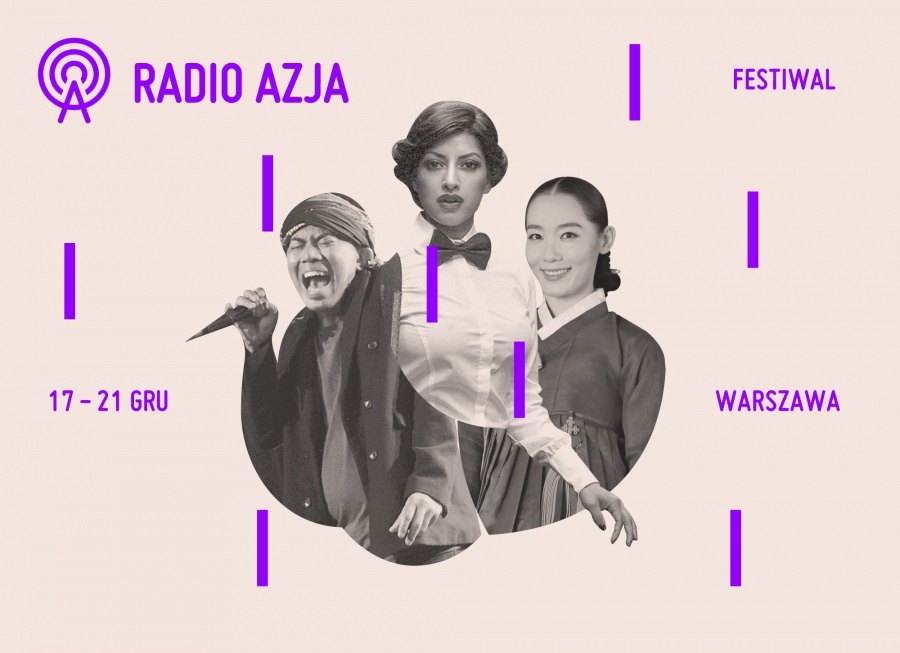 RADIO AZJA

FESTIWAL

17 – 21 GRU

WARSZAWA